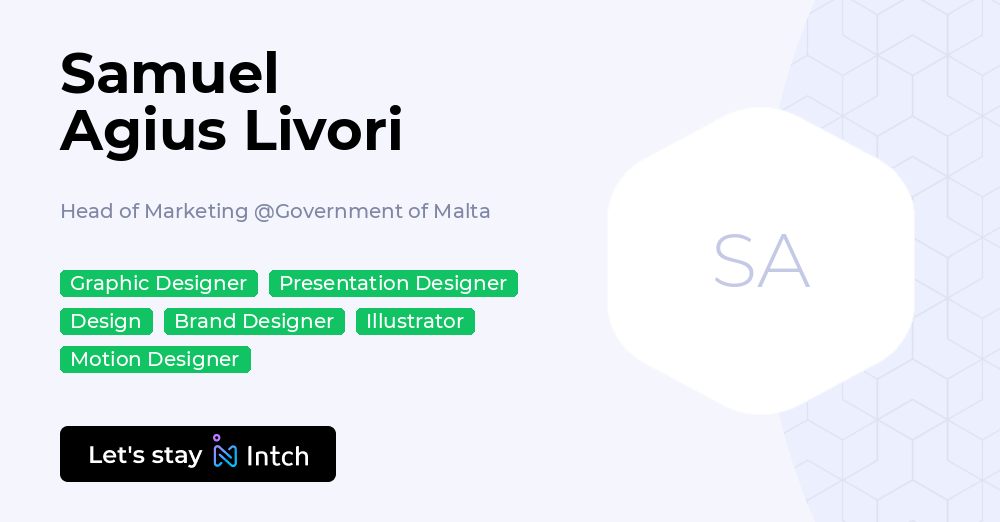 Samuel
Agius Livori

Head of Marketing @Government of Malta

Graphic Designer
Presentation Designer
Design
Brand Designer
Illustrator
Motion Designer

Let's stay Intch

SA